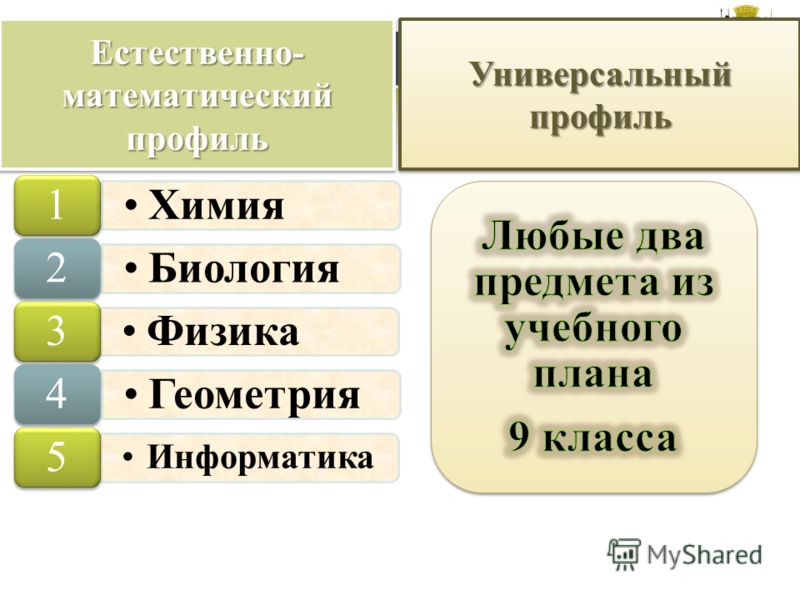 Естественно-математический профиль

1 • Химия
2 • Биология
3 • Физика
4 • Геометрия
5 • Информатика

Универсальный профиль

Любые два предмета из учебного плана
9 класса

MyShared